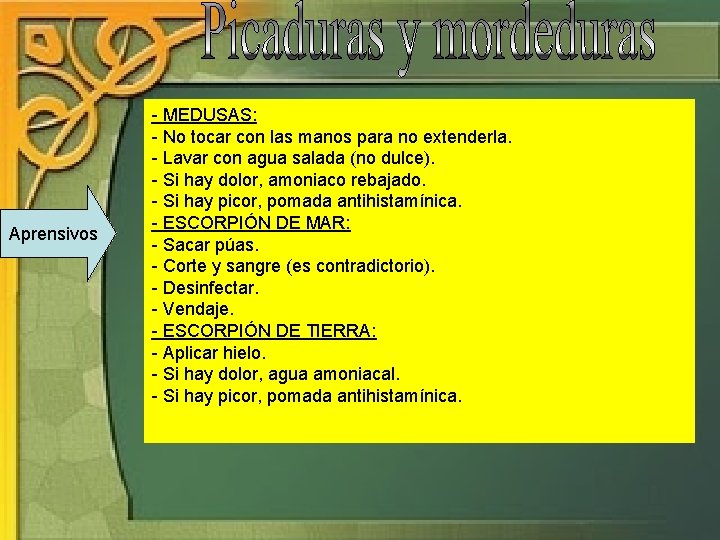 Picaduras y mordeduras

Aprensivos

- MEDUSAS:
- No tocar con las manos para no extenderla.
- Lavar con agua salada (no dulce).
- Si hay dolor, amoniaco rebajado.
- Si hay picor, pomada antihistamínica.
- ESCORPIÓN DE MAR:
- Sacar púas.
- Corte y sangre (es contradictorio).
- Desinfectar.
- Vendaje.
- ESCORPIÓN DE TIERRA:
- Aplicar hielo.
- Si hay dolor, agua amoniacal.
- Si hay picor, pomada antihistamínica.